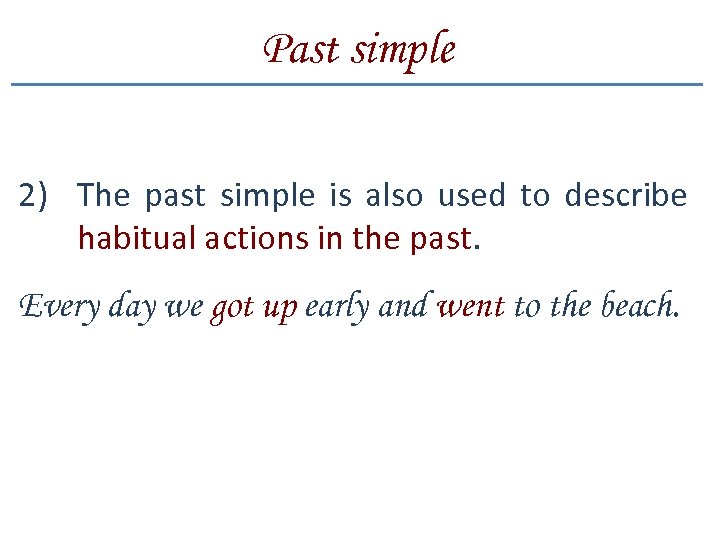 Past simple

2) The past simple is also used to describe habitual actions in the past.

Every day we got up early and went to the beach.